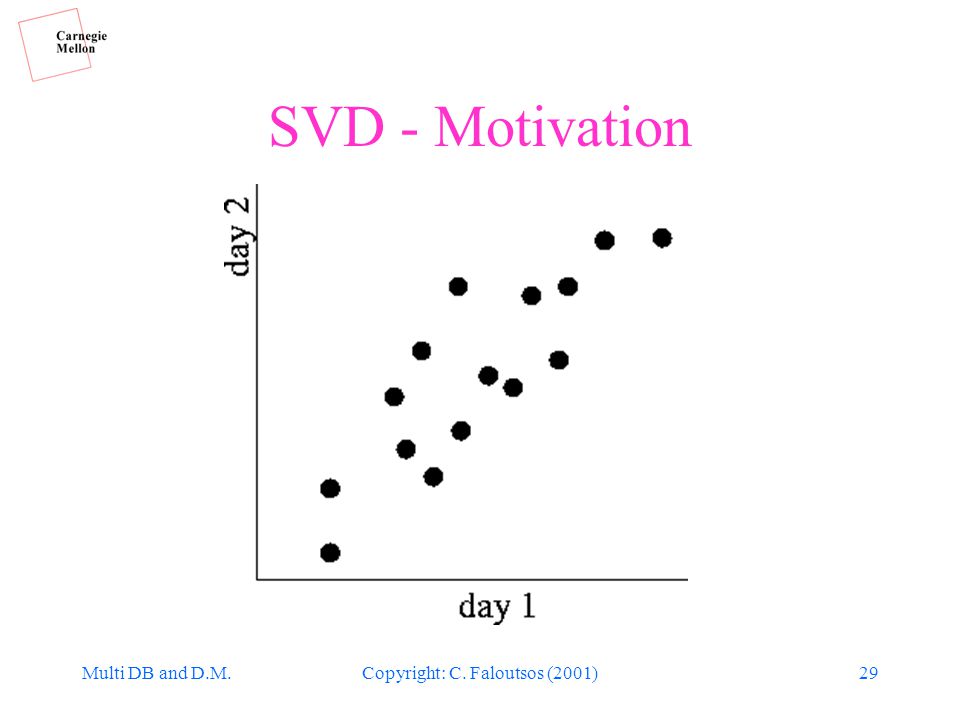 Carnegie Mellon

SVD - Motivation

day 2

day 1

Multi DB and D.M.

Copyright: C. Faloutsos (2001)

29